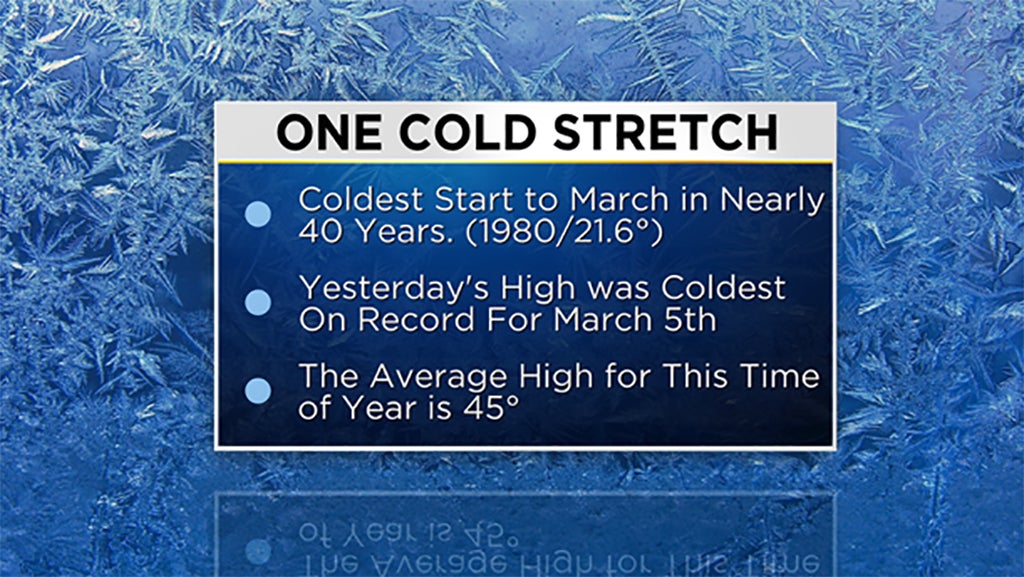 ONE COLD STRETCH

Coldest Start to March in Nearly 40 Years. (1980/21.6°)

Yesterday's High was Coldest On Record For March 5th

The Average High for This Time of Year is 45°